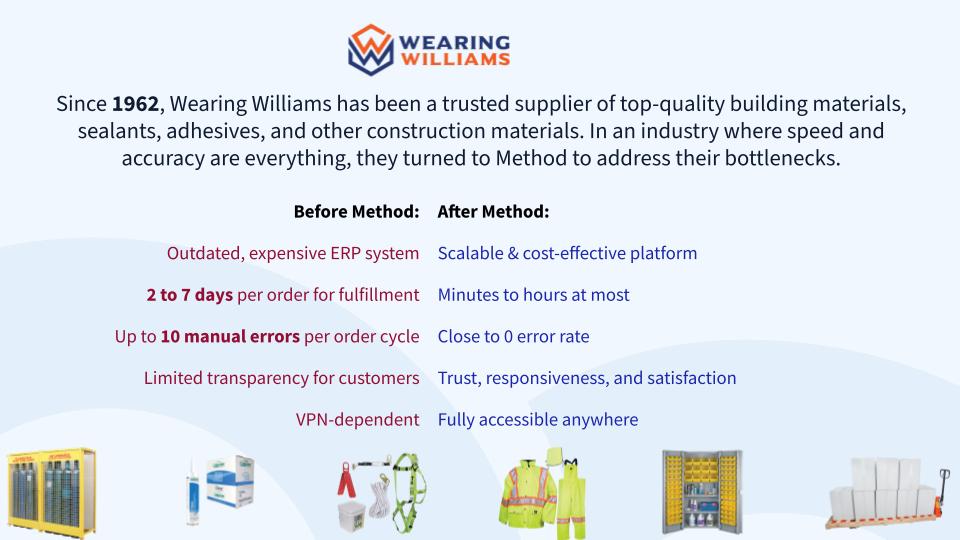 WEARING WILLIAMS

Since 1962, Wearing Williams has been a trusted supplier of top-quality building materials, sealants, adhesives, and other construction materials. In an industry where speed and accuracy are everything, they turned to Method to address their bottlenecks.

| Before Method: | After Method: |
|---|---|
| Outdated, expensive ERP system | Scalable & cost-effective platform |
| 2 to 7 days per order for fulfillment | Minutes to hours at most |
| Up to 10 manual errors per order cycle | Close to 0 error rate |
| Limited transparency for customers | Trust, responsiveness, and satisfaction |
| VPN-dependent | Fully accessible anywhere |